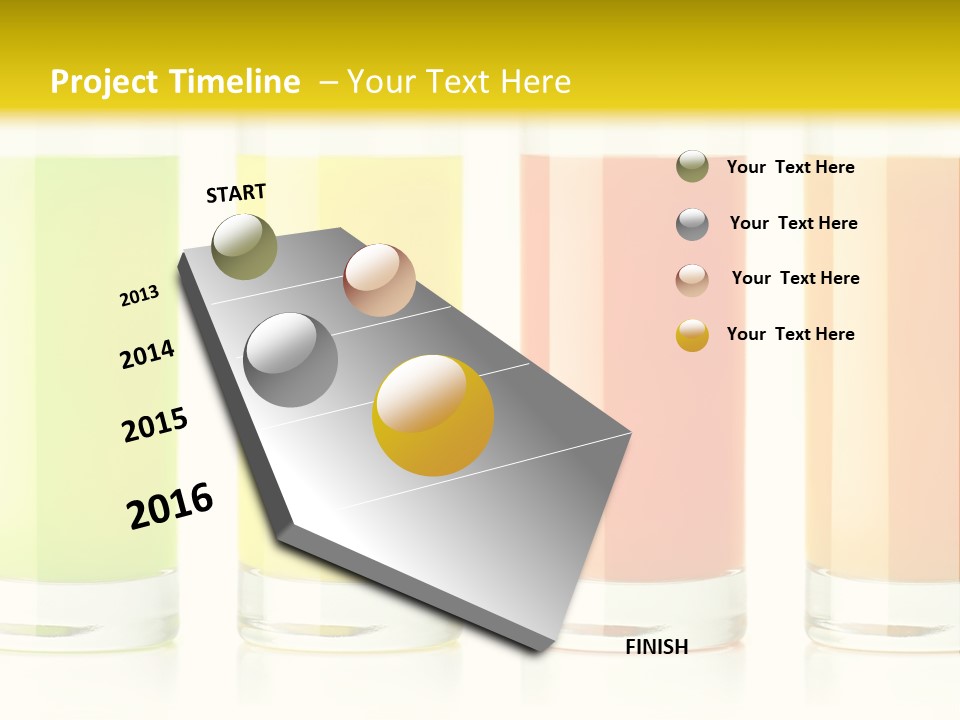 Project Timeline – Your Text Here

START

2013

2014

2015

2016

FINISH

Your Text Here

Your Text Here

Your Text Here

Your Text Here